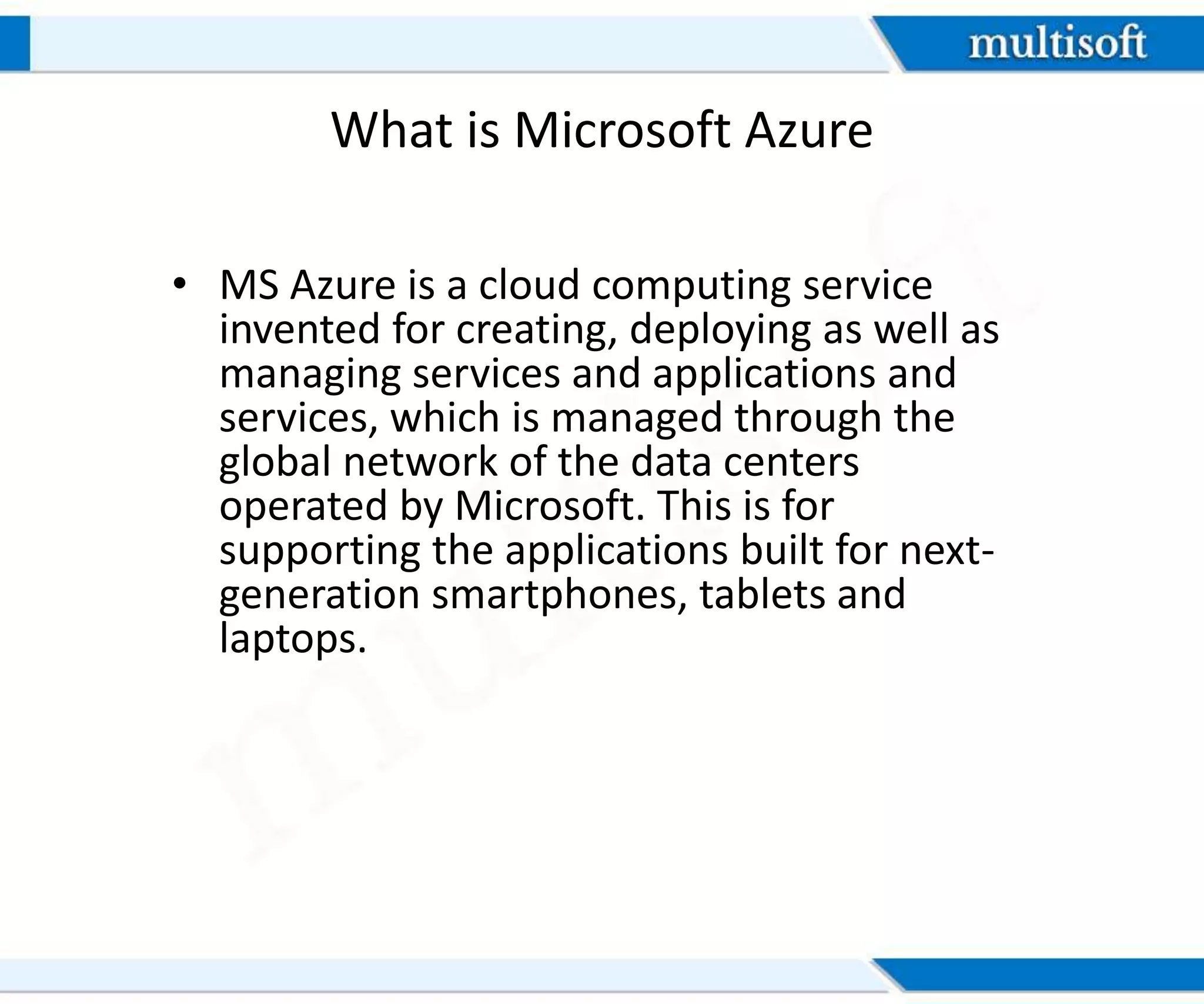 multisoft

What is Microsoft Azure

• MS Azure is a cloud computing service invented for creating, deploying as well as managing services and applications and services, which is managed through the global network of the data centers operated by Microsoft. This is for supporting the applications built for next-generation smartphones, tablets and laptops.